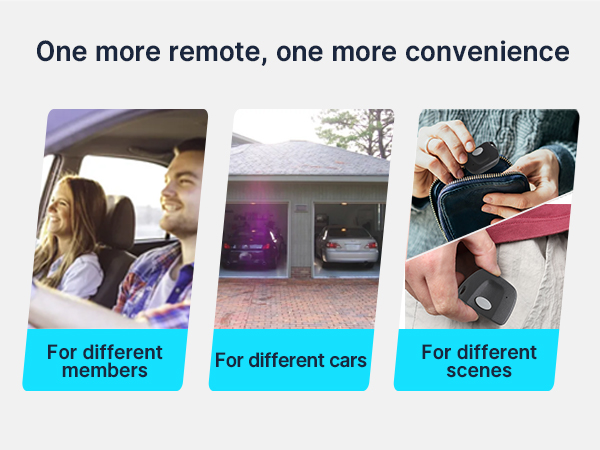 One more remote, one more convenience

For different members

For different cars

For different scenes